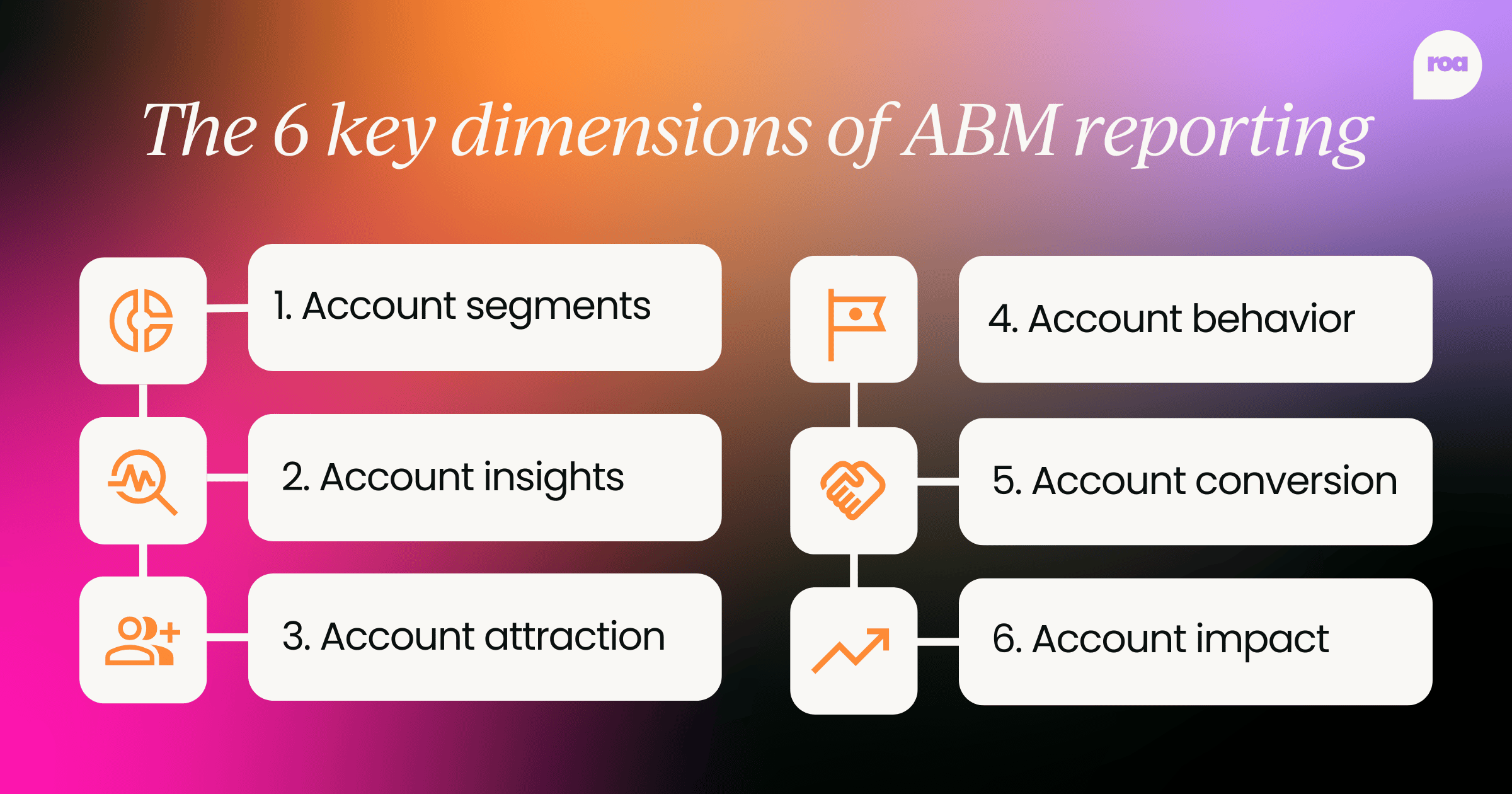 roa

The 6 key dimensions of ABM reporting

1. Account segments

2. Account insights

3. Account attraction

4. Account behavior

5. Account conversion

6. Account impact